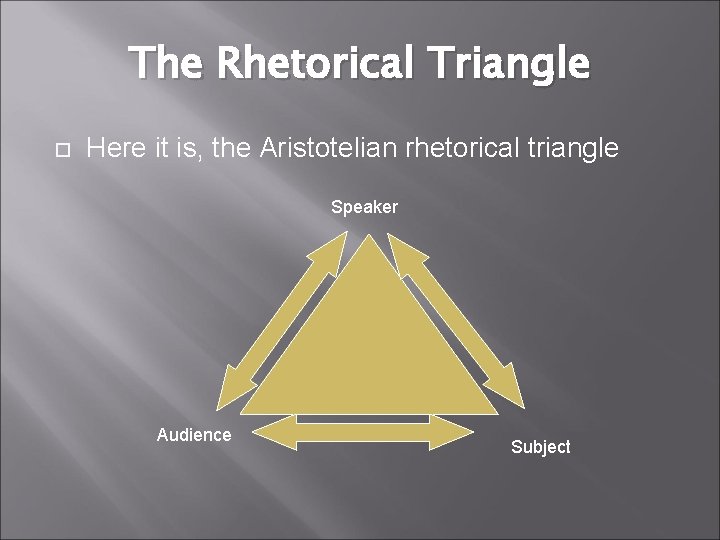 The Rhetorical Triangle

Here it is, the Aristotelian rhetorical triangle

Speaker

Audience

Subject